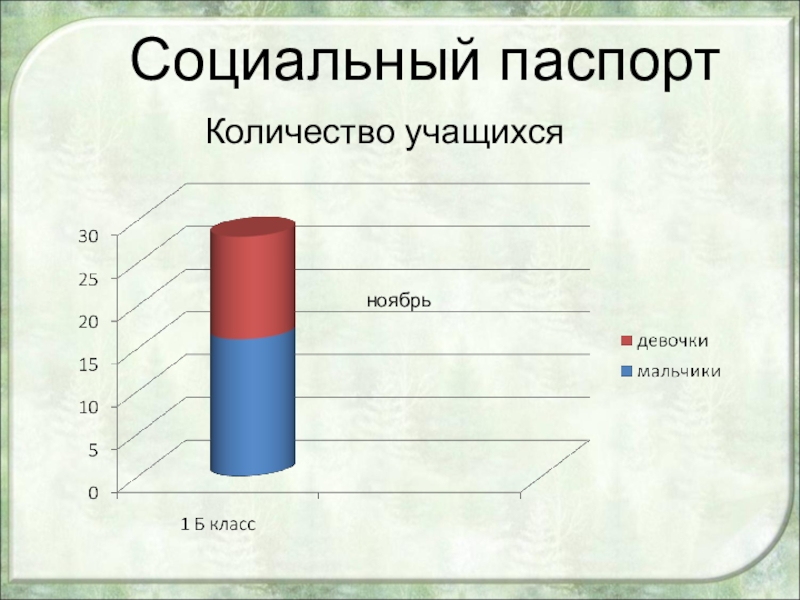 Социальный паспорт

Количество учащихся

30
25
20
15
10
5
0

ноябрь

девочки
мальчики

1 Б класс